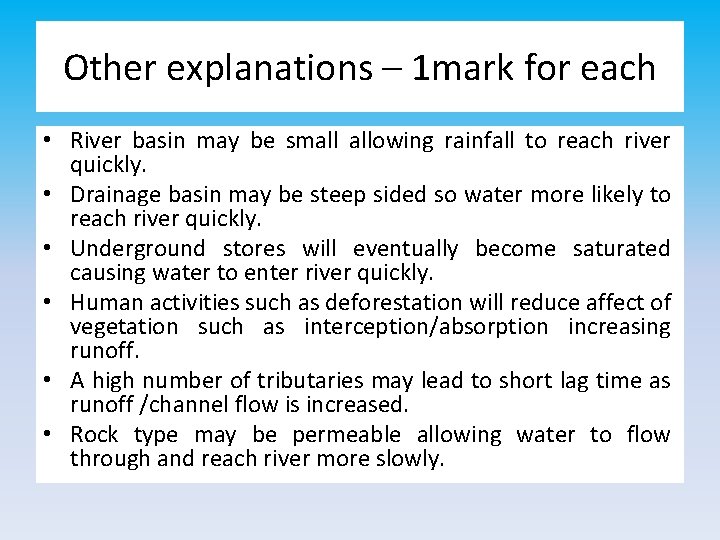 Other explanations – 1mark for each

• River basin may be small allowing rainfall to reach river quickly.
• Drainage basin may be steep sided so water more likely to reach river quickly.
• Underground stores will eventually become saturated causing water to enter river quickly.
• Human activities such as deforestation will reduce affect of vegetation such as interception/absorption increasing runoff.
• A high number of tributaries may lead to short lag time as runoff /channel flow is increased.
• Rock type may be permeable allowing water to flow through and reach river more slowly.